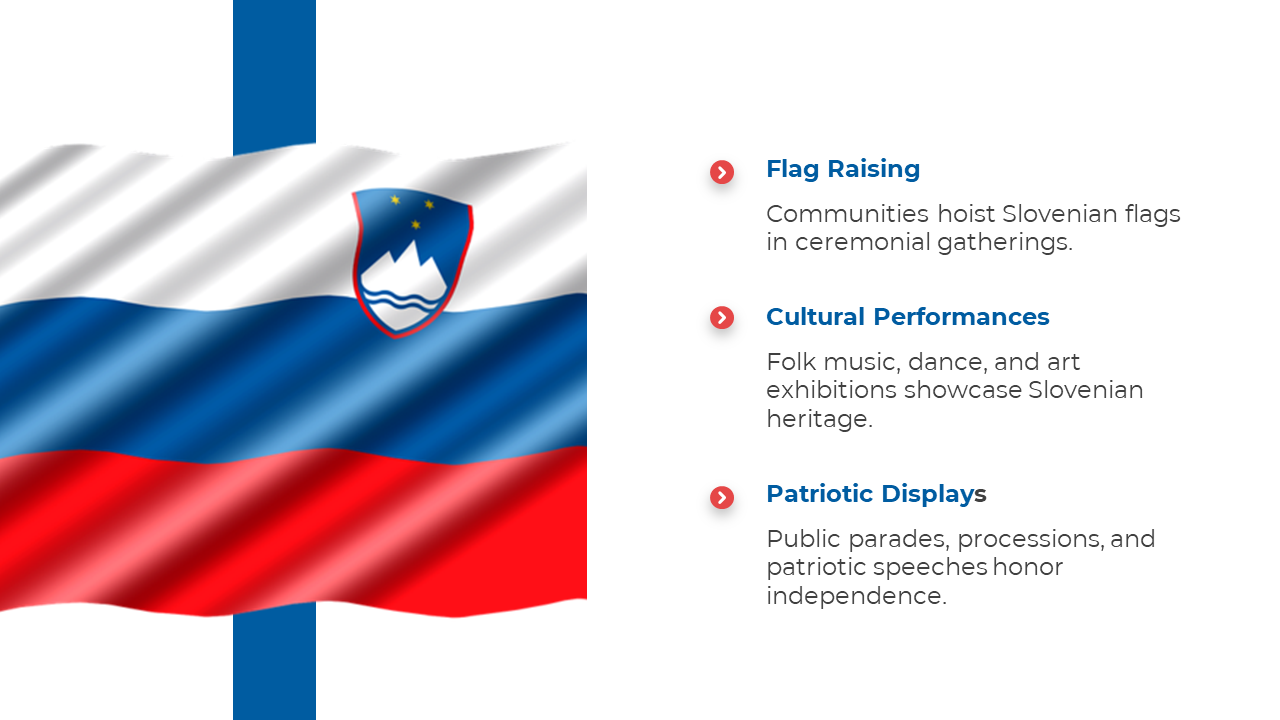 Flag Raising

Communities hoist Slovenian flags in ceremonial gatherings.

Cultural Performances

Folk music, dance, and art exhibitions showcase Slovenian heritage.

Patriotic Displays

Public parades, processions, and patriotic speeches honor independence.